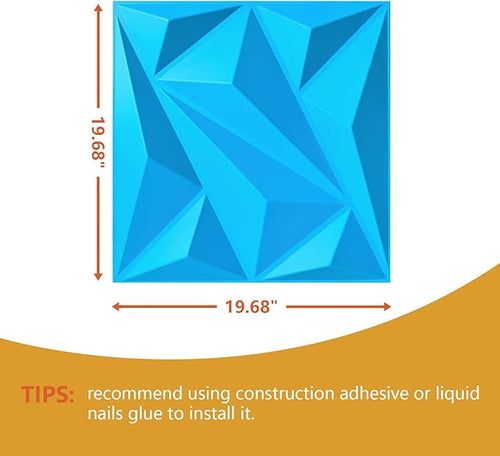 19.68"

19.68"

TIPS: recommend using construction adhesive or liquid nails glue to install it.